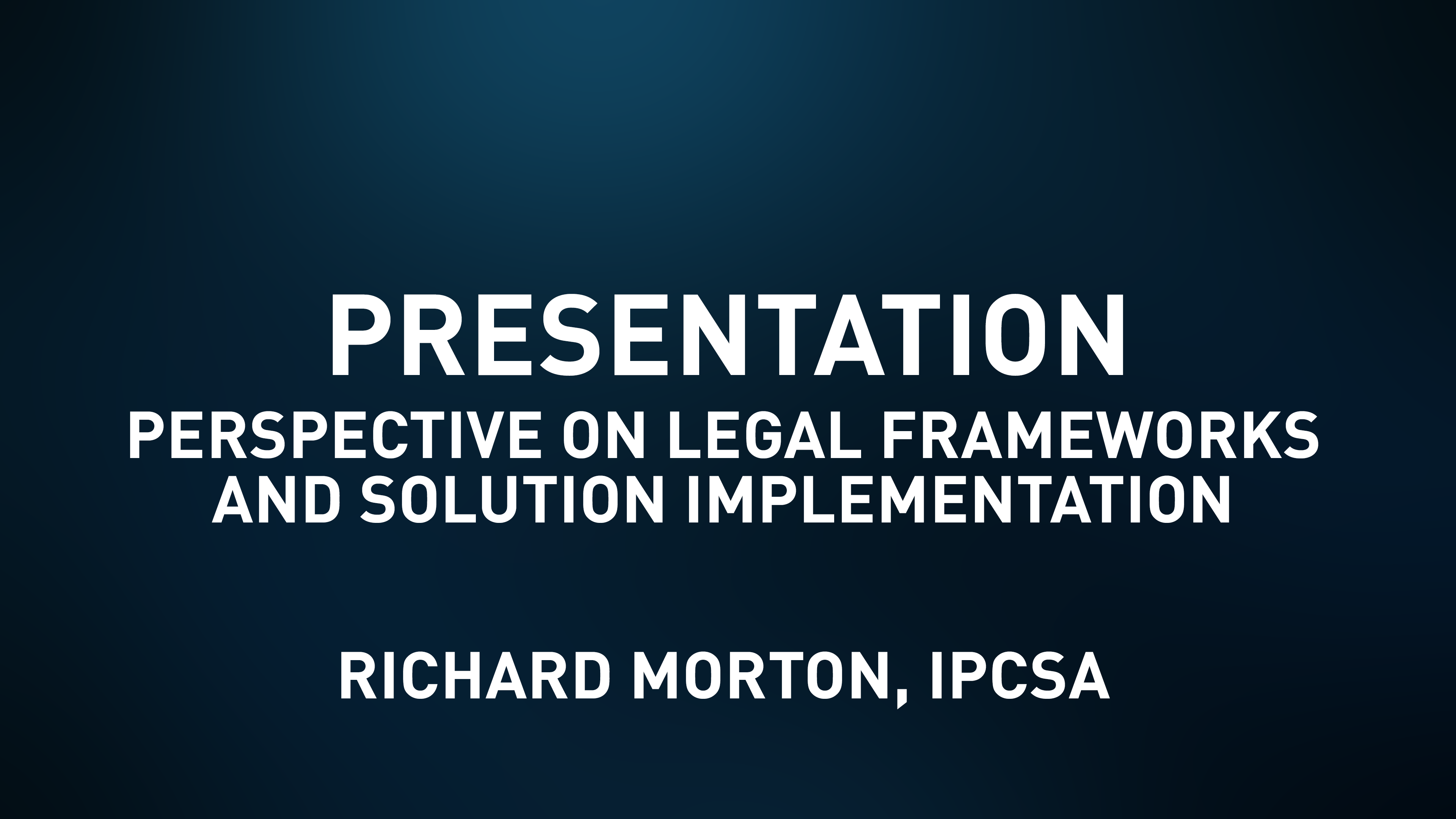 PRESENTATION
PERSPECTIVE ON LEGAL FRAMEWORKS AND SOLUTION IMPLEMENTATION

RICHARD MORTON, IPCSA